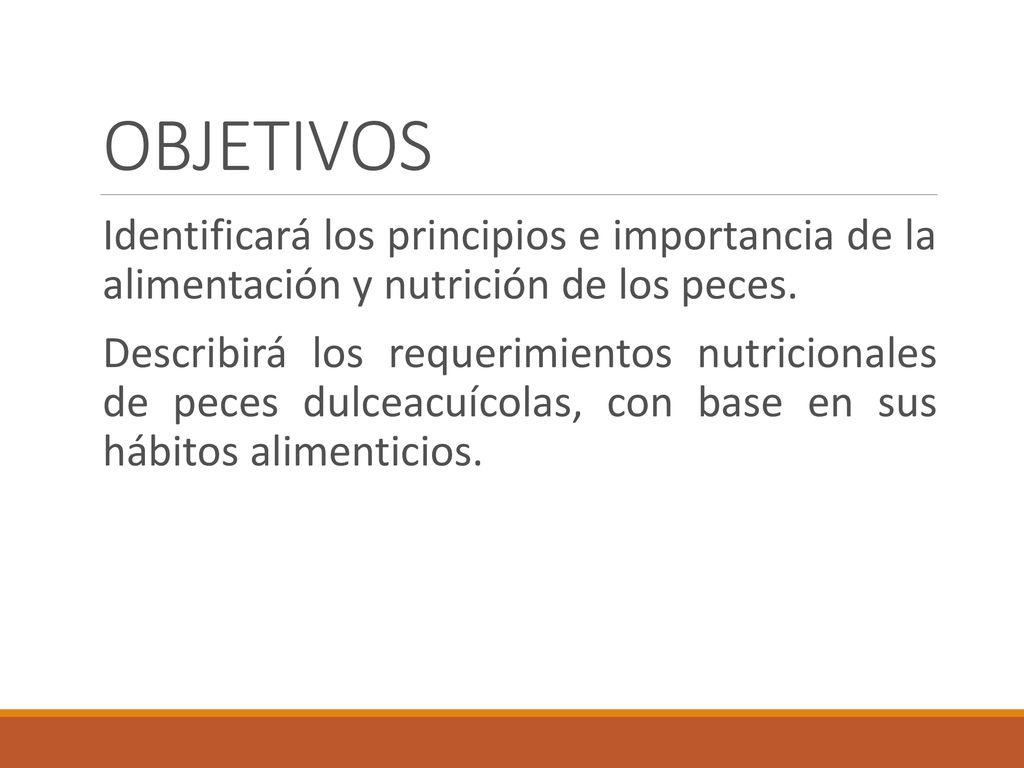 OBJETIVOS

Identificará los principios e importancia de la alimentación y nutrición de los peces.

Describirá los requerimientos nutricionales de peces dulceacuícolas, con base en sus hábitos alimenticios.